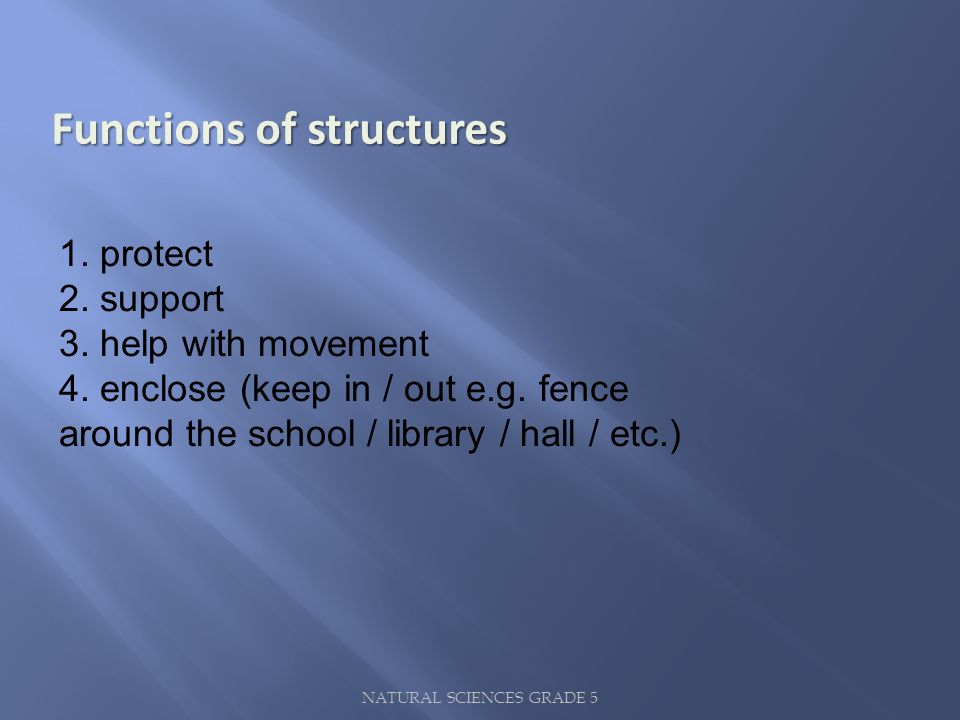 Functions of structures

1. protect
2. support
3. help with movement
4. enclose (keep in / out e.g. fence around the school / library / hall / etc.)

NATURAL SCIENCES GRADE 5